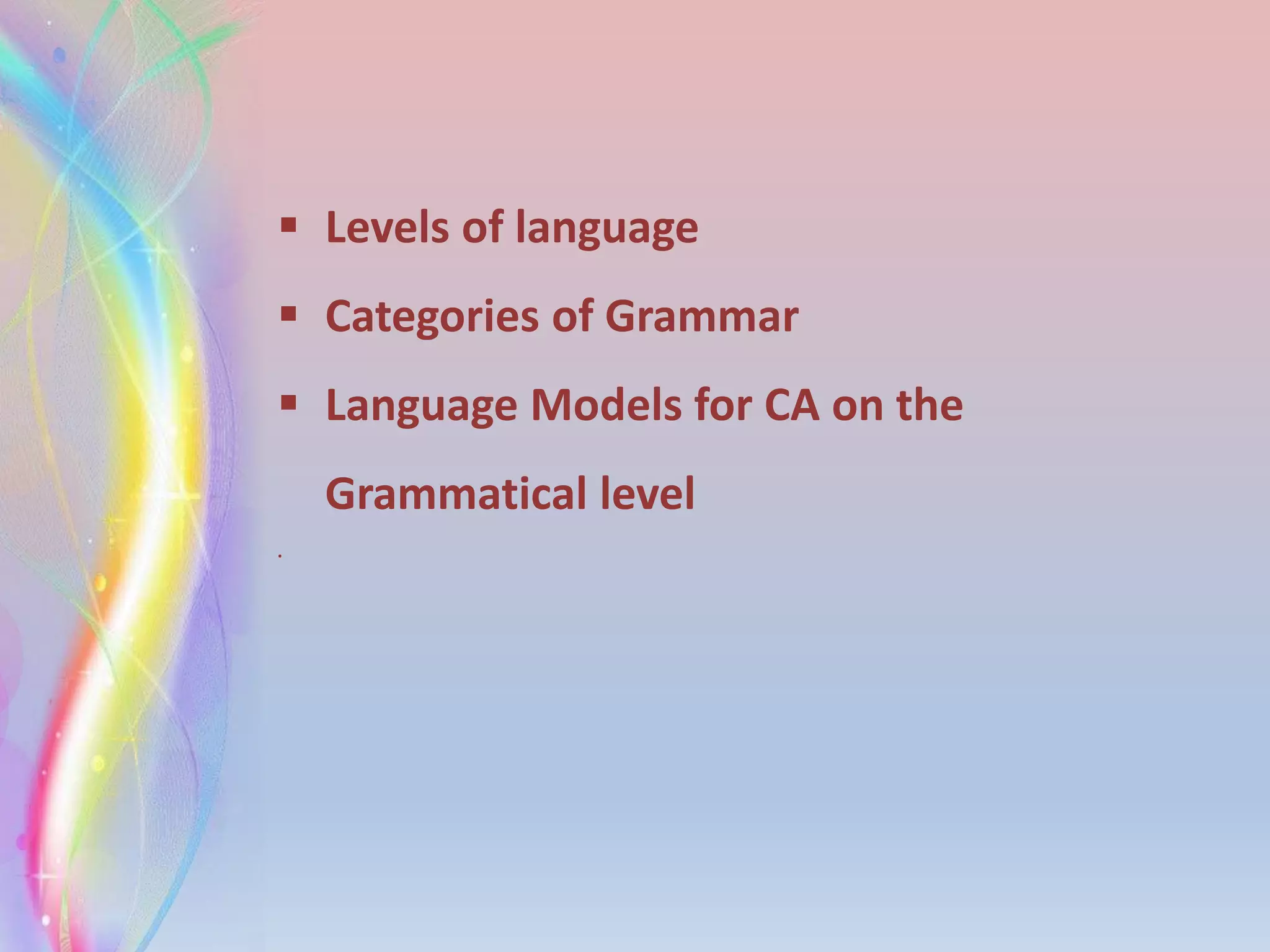 ▪ Levels of language

▪ Categories of Grammar

▪ Language Models for CA on the Grammatical level

.